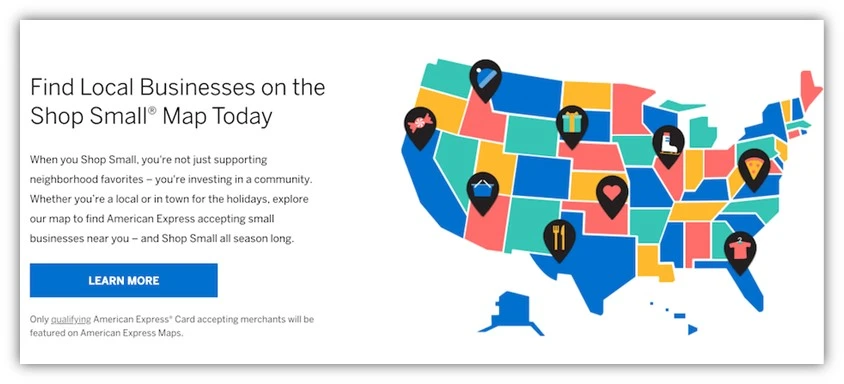 Find Local Businesses on the Shop Small® Map Today

When you Shop Small, you're not just supporting neighborhood favorites – you're investing in a community. Whether you're a local or in town for the holidays, explore our map to find American Express accepting small businesses near you – and Shop Small all season long.

LEARN MORE

Only qualifying American Express® Card accepting merchants will be featured on American Express Maps.